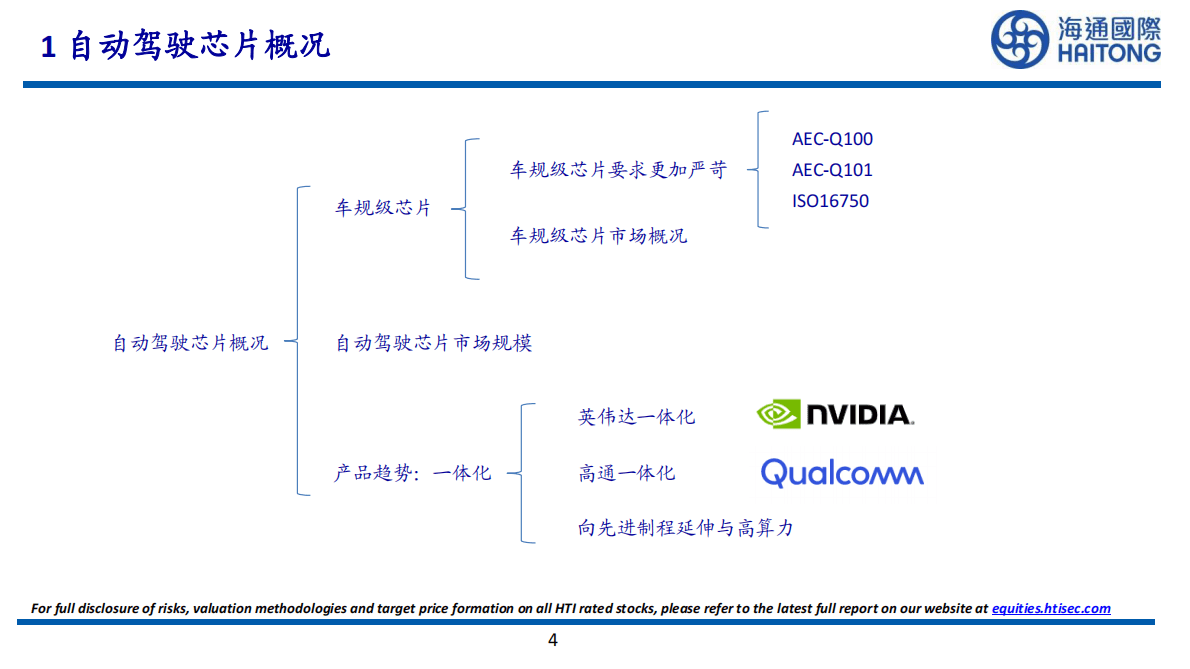 1 自动驾驶芯片概况

海通國際
HAITONG

自动驾驶芯片概况

车规级芯片

车规级芯片要求更加严苛

AEC-Q100
AEC-Q101
ISO16750

车规级芯片市场概况

自动驾驶芯片市场规模

产品趋势：一体化

英伟达一体化

NVIDIA

高通一体化

Qualcomm

向先进制程延伸与高算力

For full disclosure of risks, valuation methodologies and target price formation on all HTI rated stocks, please refer to the latest full report on our website at equities.htisec.com

4